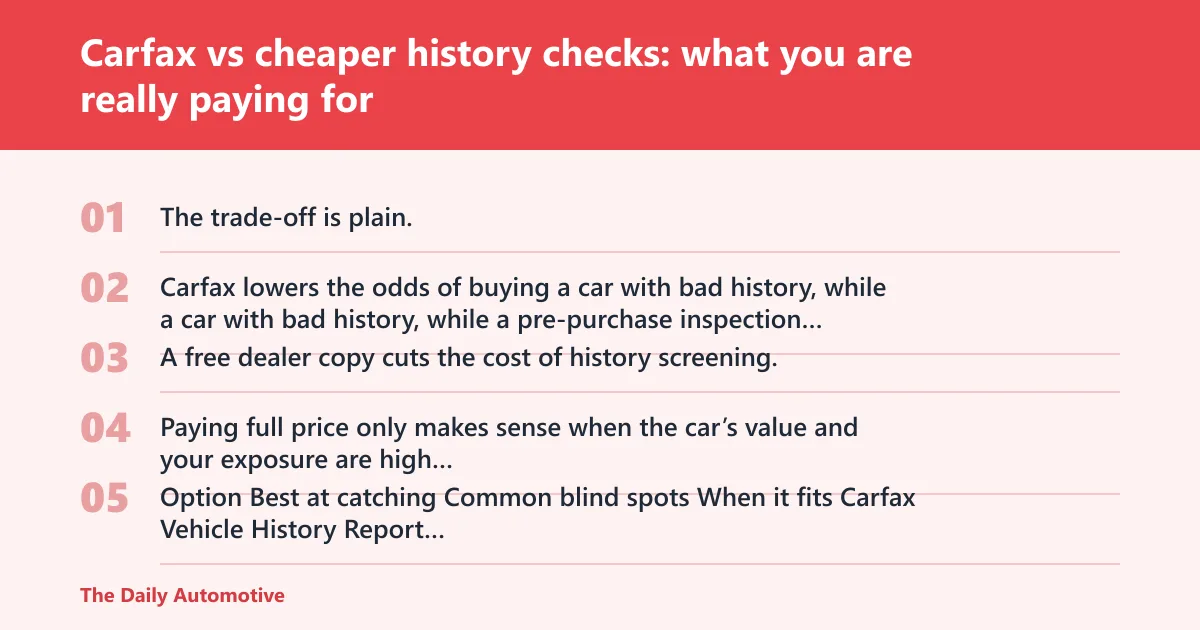 Carfax vs cheaper history checks: what you are really paying for

01 The trade-off is plain.

02 Carfax lowers the odds of buying a car with bad history, while a car with bad history, while a pre-purchase inspection...

03 A free dealer copy cuts the cost of history screening.

04 Paying full price only makes sense when the car's value and your exposure are high...

05 Option Best at catching Common blind spots When it fits Carfax Vehicle History Report...

The Daily Automotive